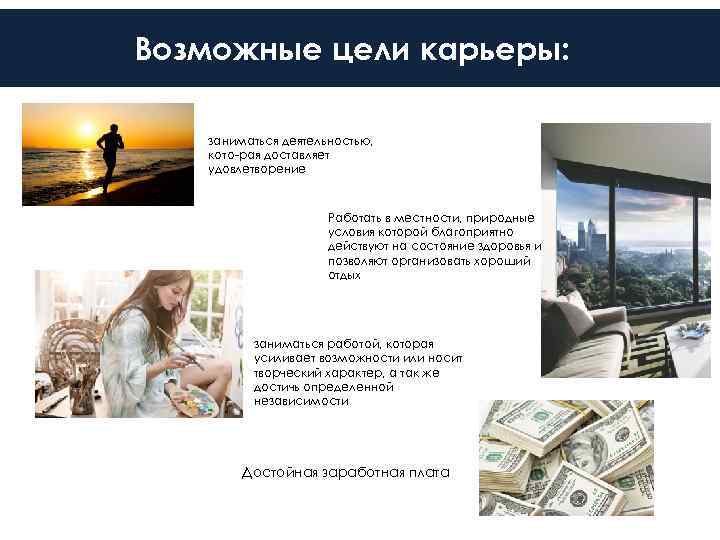 Возможные цели карьеры:

заниматься деятельностью, кото-рая доставляет удовлетворение

Работать в местности, природные условия которой благоприятно действуют на состояние здоровья и позволяют организовать хороший отдых

заниматься работой, которая усиливает возможности или носит творческий характер, а так же достичь определенной независимости

Достойная заработная плата